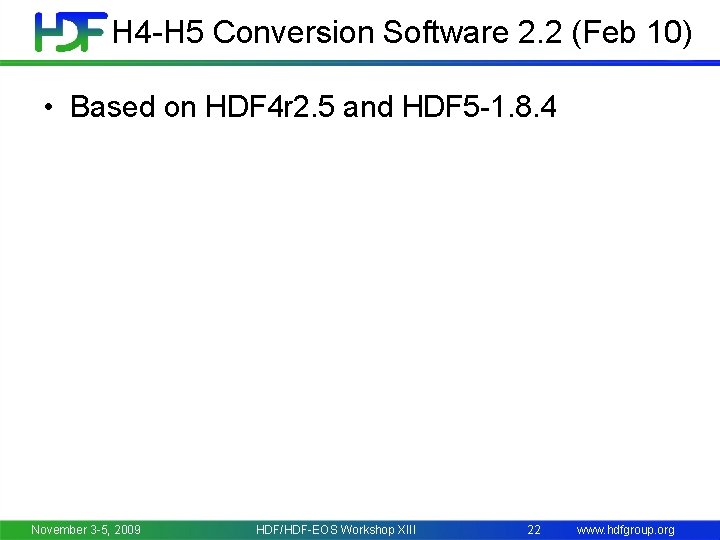 HDF H4-H5 Conversion Software 2.2 (Feb 10)

• Based on HDF4r2.5 and HDF5-1.8.4

November 3-5, 2009 HDF/HDF-EOS Workshop XIII 22 www.hdfgroup.org